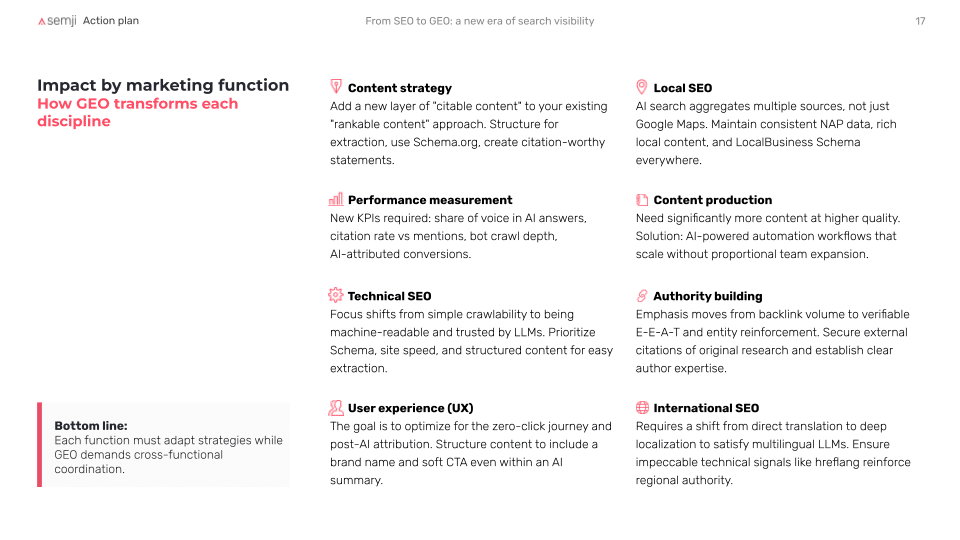 semji Action plan

From SEO to GEO: a new era of search visibility

17

Impact by marketing function
How GEO transforms each discipline

Bottom line:
Each function must adapt strategies while GEO demands cross-functional coordination.

Content strategy
Add a new layer of "citable content" to your existing "rankable content" approach. Structure for extraction, use Schema.org, create citation-worthy statements.

Performance measurement
New KPIs required: share of voice in AI answers, citation rate vs mentions, bot crawl depth, AI-attributed conversions.

Technical SEO
Focus shifts from simple crawlability to being machine-readable and trusted by LLMs. Prioritize Schema, site speed, and structured content for easy extraction.

User experience (UX)
The goal is to optimize for the zero-click journey and post-AI attribution. Structure content to include a brand name and soft CTA even within an AI summary.

Local SEO
AI search aggregates multiple sources, not just Google Maps. Maintain consistent NAP data, rich local content, and LocalBusiness Schema everywhere.

Content production
Need significantly more content at higher quality. Solution: AI-powered automation workflows that scale without proportional team expansion.

Authority building
Emphasis moves from backlink volume to verifiable E-E-A-T and entity reinforcement. Secure external citations of original research and establish clear author expertise.

International SEO
Requires a shift from direct translation to deep localization to satisfy multilingual LLMs. Ensure impeccable technical signals like hreflang reinforce regional authority.